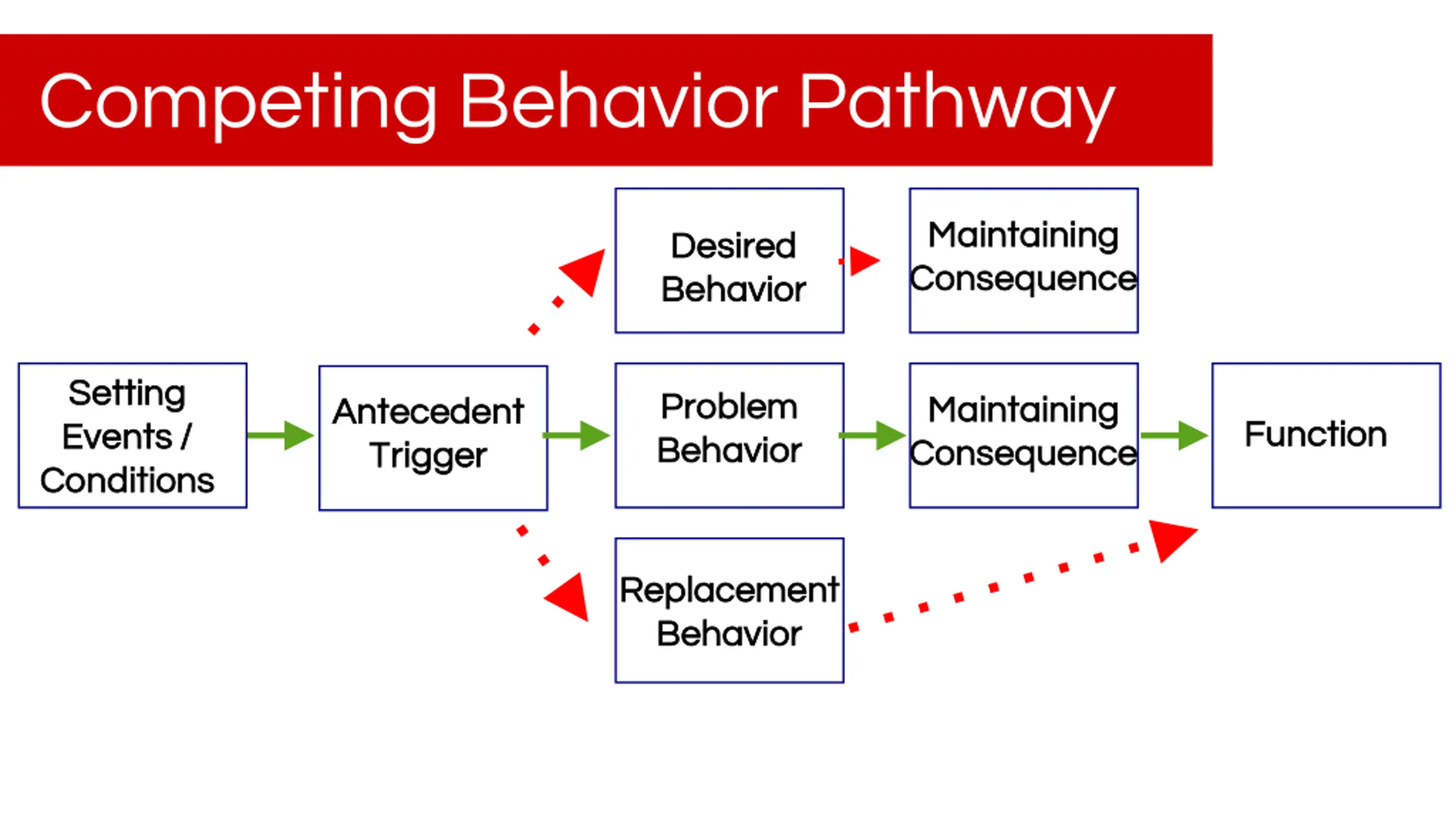 Competing Behavior Pathway

Desired Behavior

Maintaining Consequence

Setting Events / Conditions

Antecedent Trigger

Problem Behavior

Maintaining Consequence

Function

Replacement Behavior